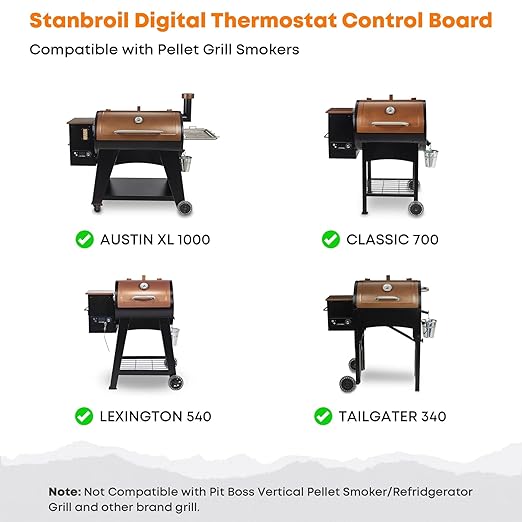 Stanbroil Digital Thermostat Control Board

Compatible with Pellet Grill Smokers

AUSTIN XL 1000

CLASSIC 700

LEXINGTON 540

TAILGATER 340

Note: Not Compatible with Pit Boss Vertical Pellet Smoker/Refridgerator Grill and other brand grill.